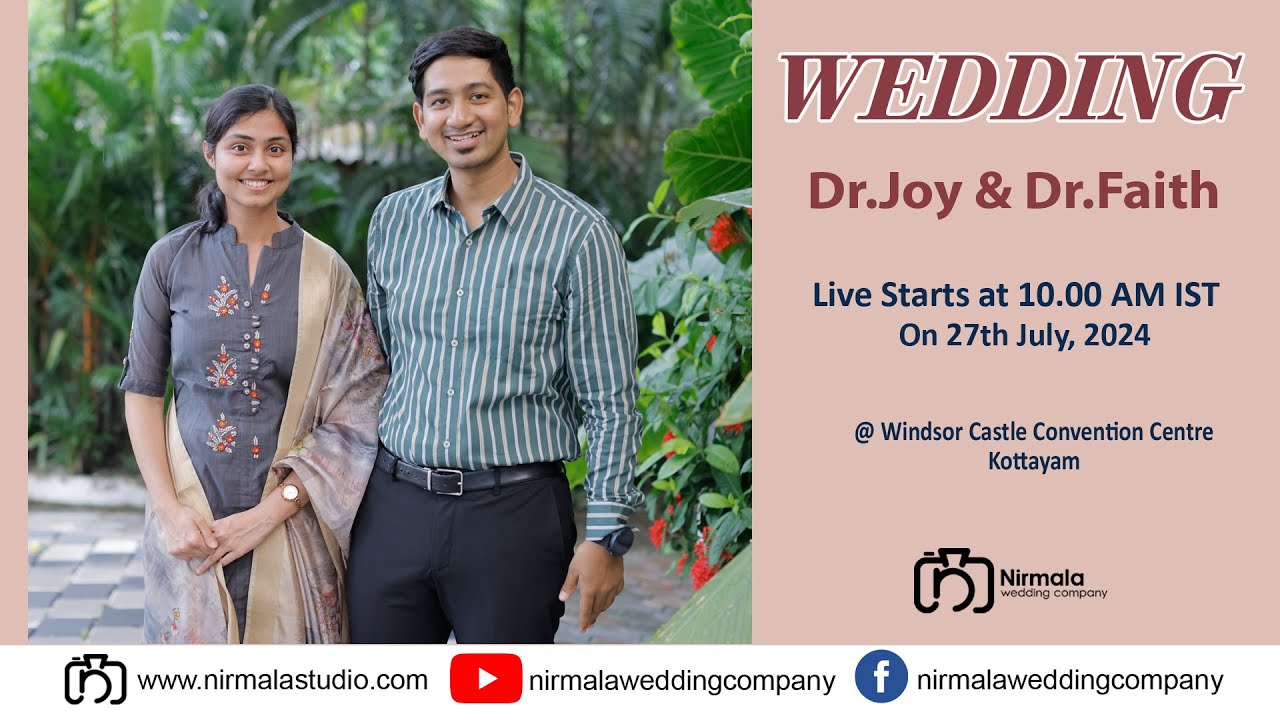 WEDDING

Dr.Joy & Dr.Faith

Live Starts at 10.00 AM IST
On 27th July, 2024

@ Windsor Castle Convention Centre
Kottayam

Nirmala
wedding company

www.nirmalastudio.com nirmalaweddingcompany nirmalaweddingcompany